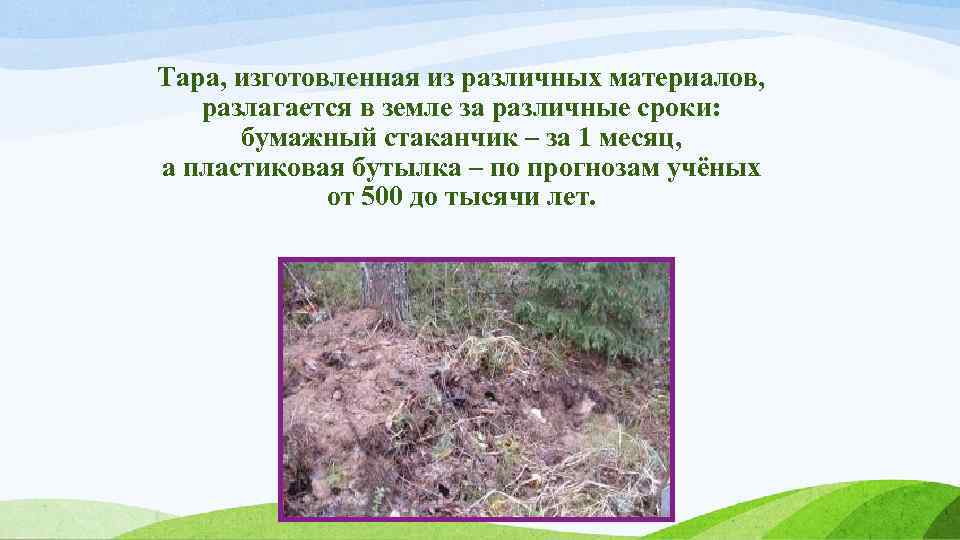 Тара, изготовленная из различных материалов, разлагается в земле за различные сроки: бумажный стаканчик – за 1 месяц, а пластиковая бутылка – по прогнозам учёных от 500 до тысячи лет.